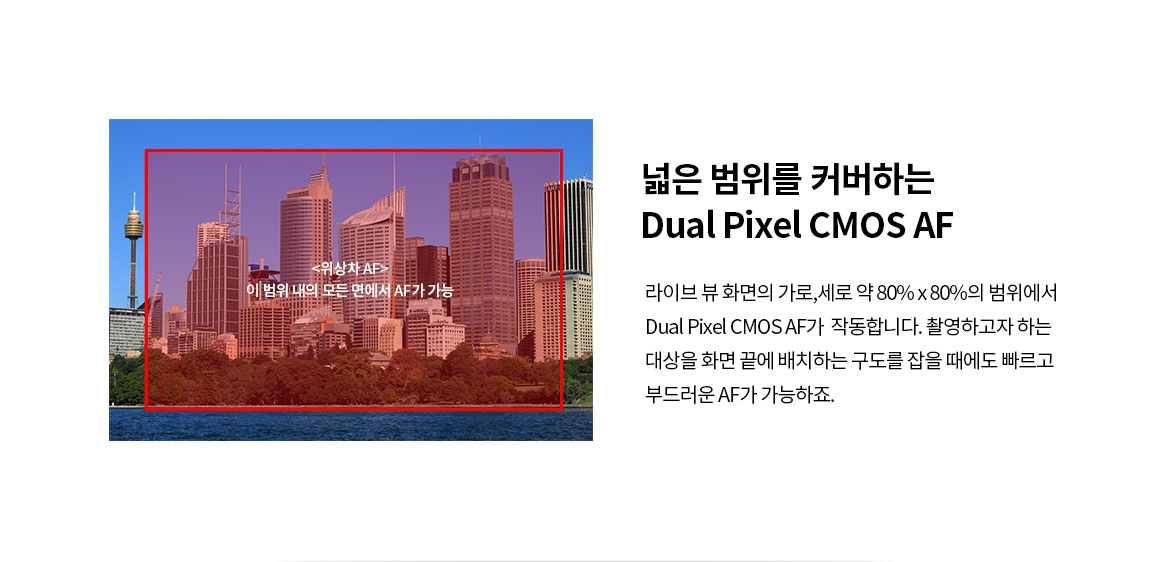 <위상차 AF>
이 범위 내의 모든 면에서 AF가 가능

넓은 범위를 커버하는
Dual Pixel CMOS AF

라이브 뷰 화면의 가로,세로 약 80% x 80%의 범위에서 Dual Pixel CMOS AF가 작동합니다. 촬영하고자 하는 대상을 화면 끝에 배치하는 구도를 잡을 때에도 빠르고 부드러운 AF가 가능하죠.